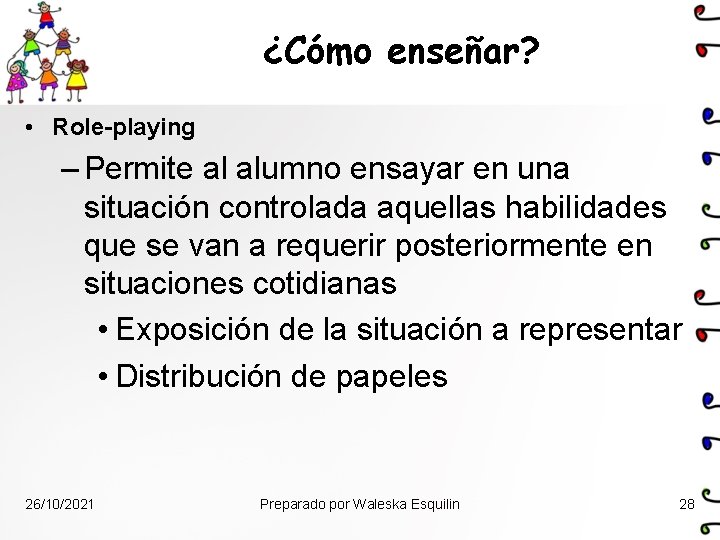 ¿Cómo enseñar?

• Role-playing

– Permite al alumno ensayar en una situación controlada aquellas habilidades que se van a requerir posteriormente en situaciones cotidianas

• Exposición de la situación a representar

• Distribución de papeles

26/10/2021

Preparado por Waleska Esquilin

28